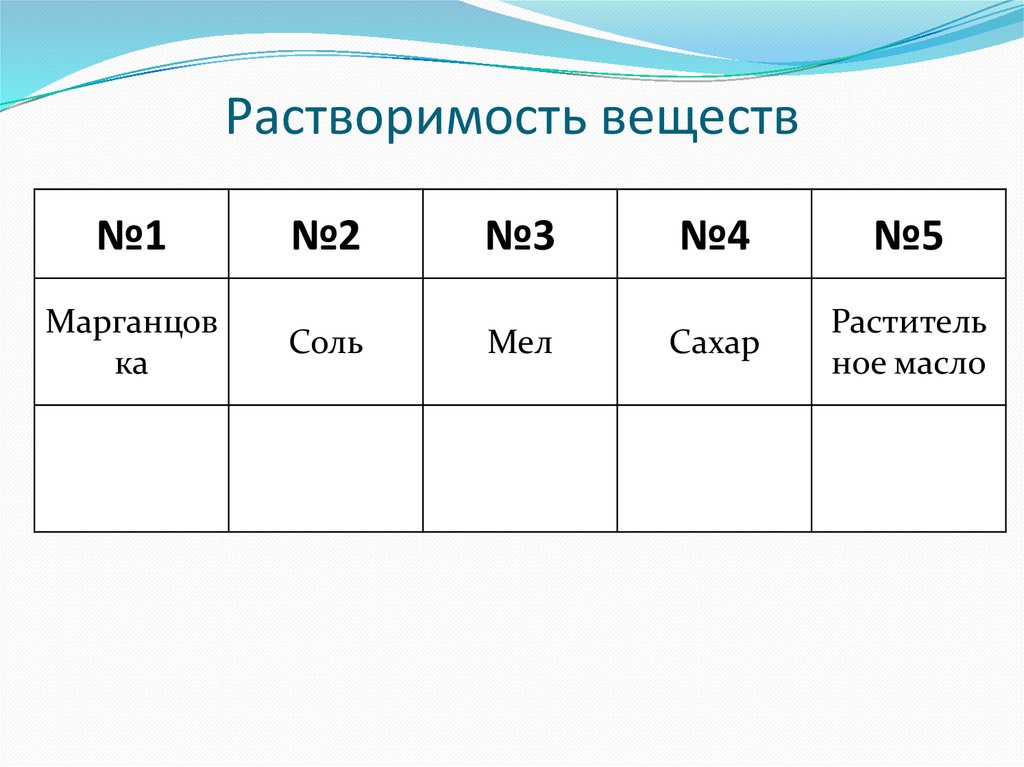 Растворимость веществ

| №1 | №2 | №3 | №4 | №5 |
|---|---|---|---|---|
| Марганцовка | Соль | Мел | Сахар | Растительное масло |
| | | | | |